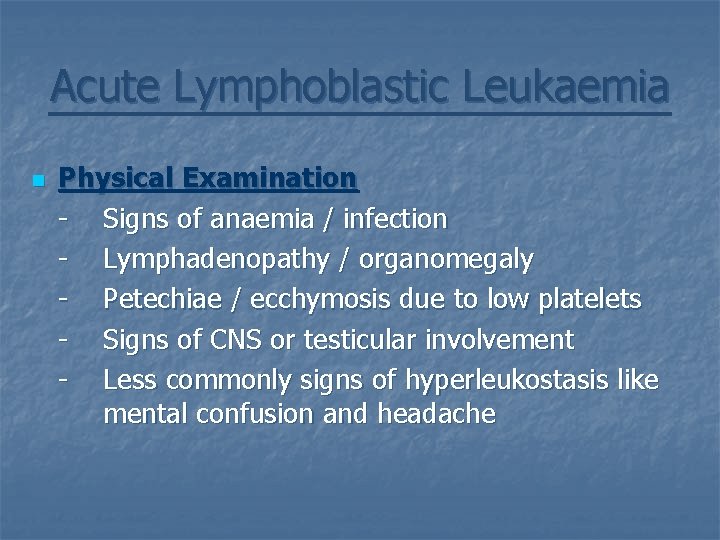 Acute Lymphoblastic Leukaemia

Physical Examination
- Signs of anaemia / infection
- Lymphadenopathy / organomegaly
- Petechiae / ecchymosis due to low platelets
- Signs of CNS or testicular involvement
- Less commonly signs of hyperleukostasis like mental confusion and headache